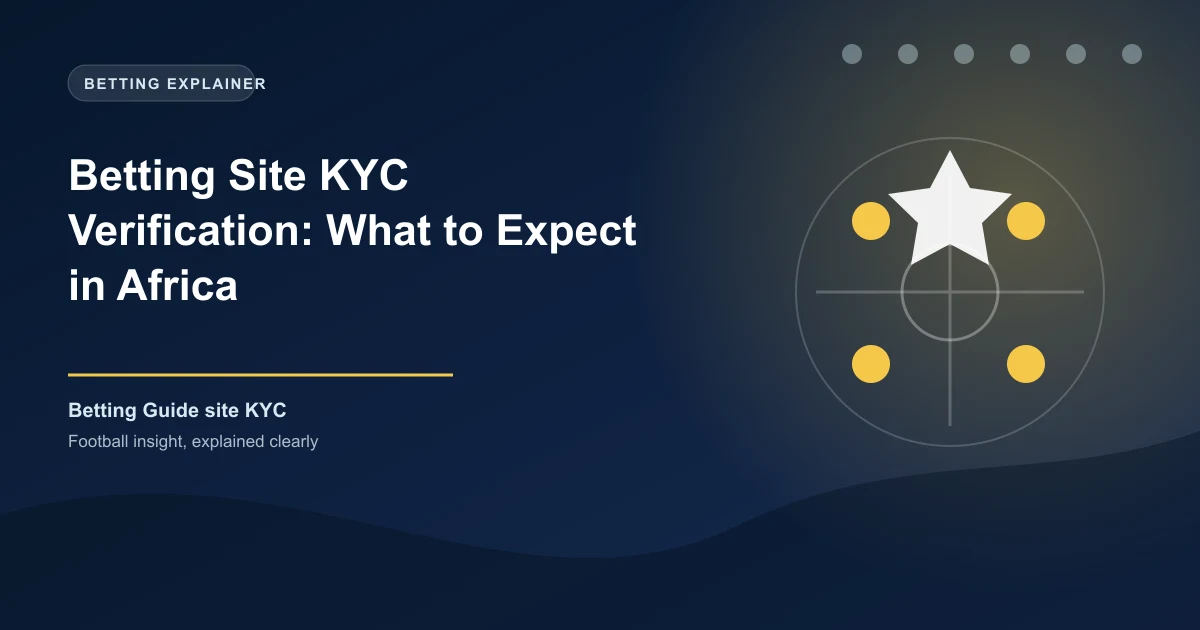 BETTING EXPLAINER

Betting Site KYC Verification: What to Expect in Africa

Betting Guide site KYC

Football insight, explained clearly